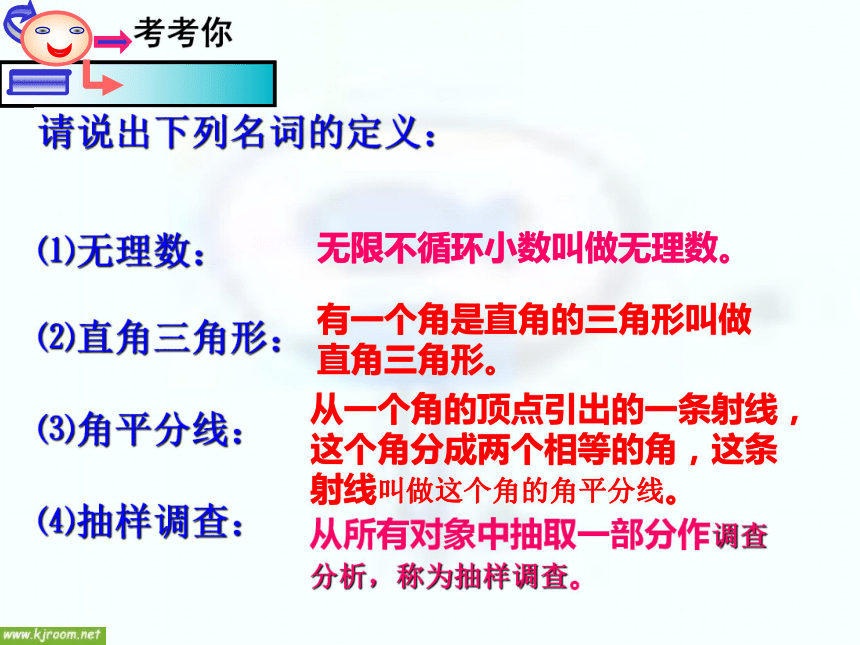 考考你

请说出下列名词的定义：

(1)无理数：

无限不循环小数叫做无理数。

(2)直角三角形：

有一个角是直角的三角形叫做直角三角形。

(3)角平分线：

从一个角的顶点引出的一条射线，这个角分成两个相等的角，这条射线叫做这个角的角平分线。

(4)抽样调查：

从所有对象中抽取一部分作调查分析，称为抽样调查。

www.kjroom.net